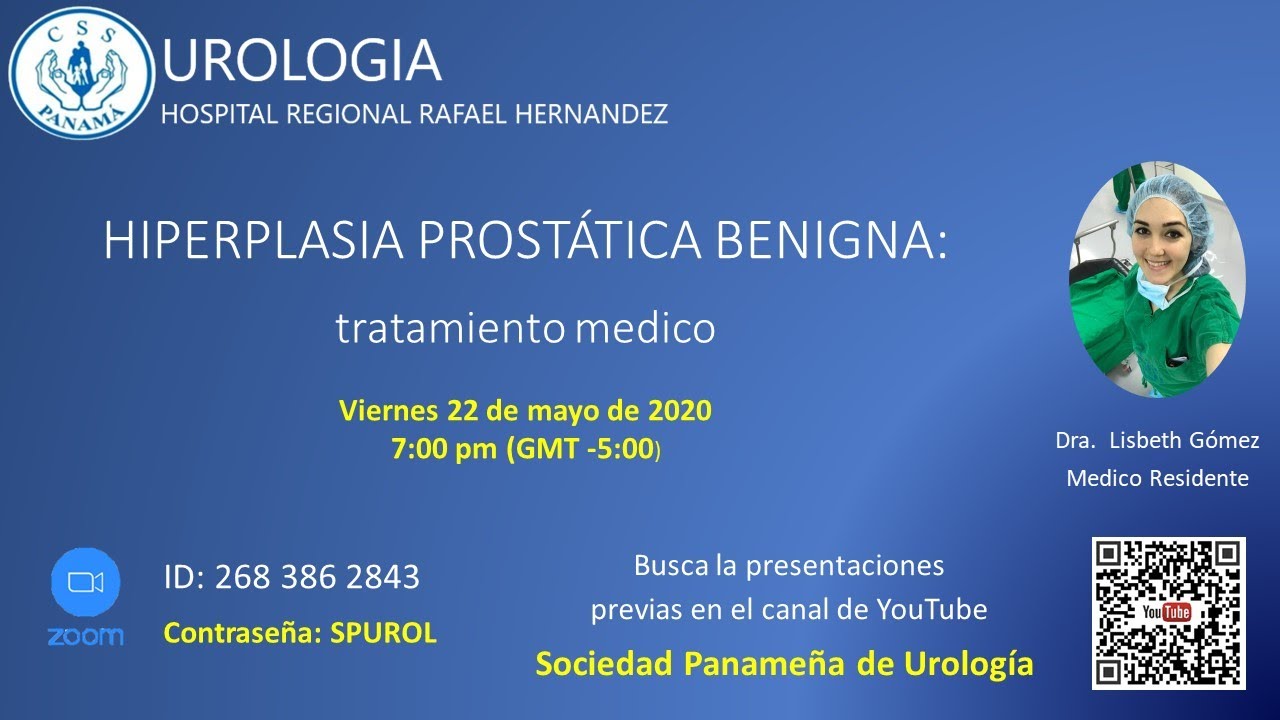 CSS
PANAMA

UROLOGIA
HOSPITAL REGIONAL RAFAEL HERNANDEZ

HIPERPLASIA PROSTÁTICA BENIGNA:
tratamiento medico

Viernes 22 de mayo de 2020
7:00 pm (GMT -5:00)

Dra. Lisbeth Gómez
Medico Residente

zoom

ID: 268 386 2843
Contraseña: SPUROL

Busca la presentaciones previas en el canal de YouTube
Sociedad Panameña de Urología

YouTube